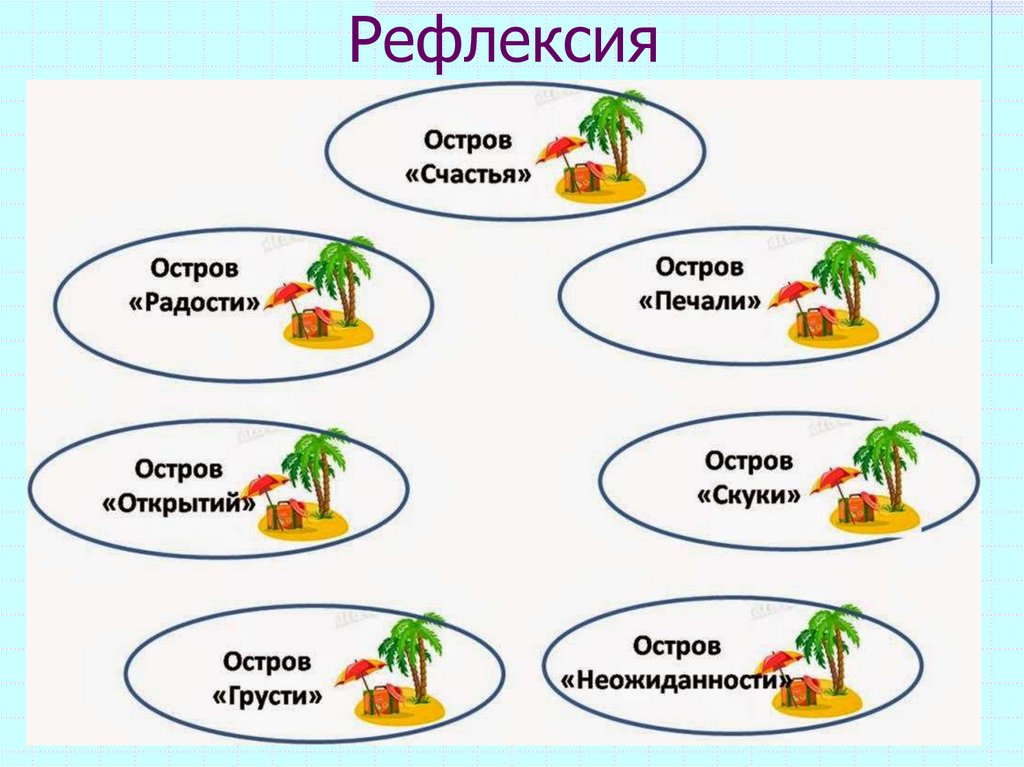 Рефлексия

Остров «Счастья»

Остров «Радости»

Остров «Печали»

Остров «Открытий»

Остров «Скуки»

Остров «Грусти»

Остров «Неожиданности»